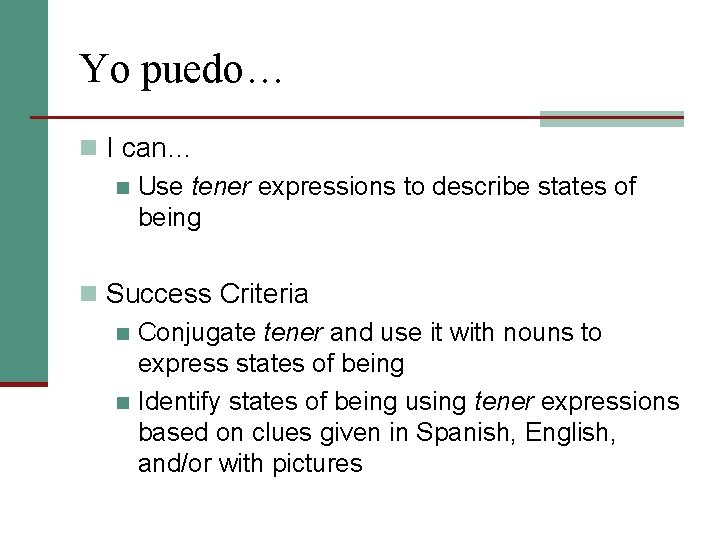 Yo puedo…

I can…

Use tener expressions to describe states of being

Success Criteria

Conjugate tener and use it with nouns to express states of being

Identify states of being using tener expressions based on clues given in Spanish, English, and/or with pictures